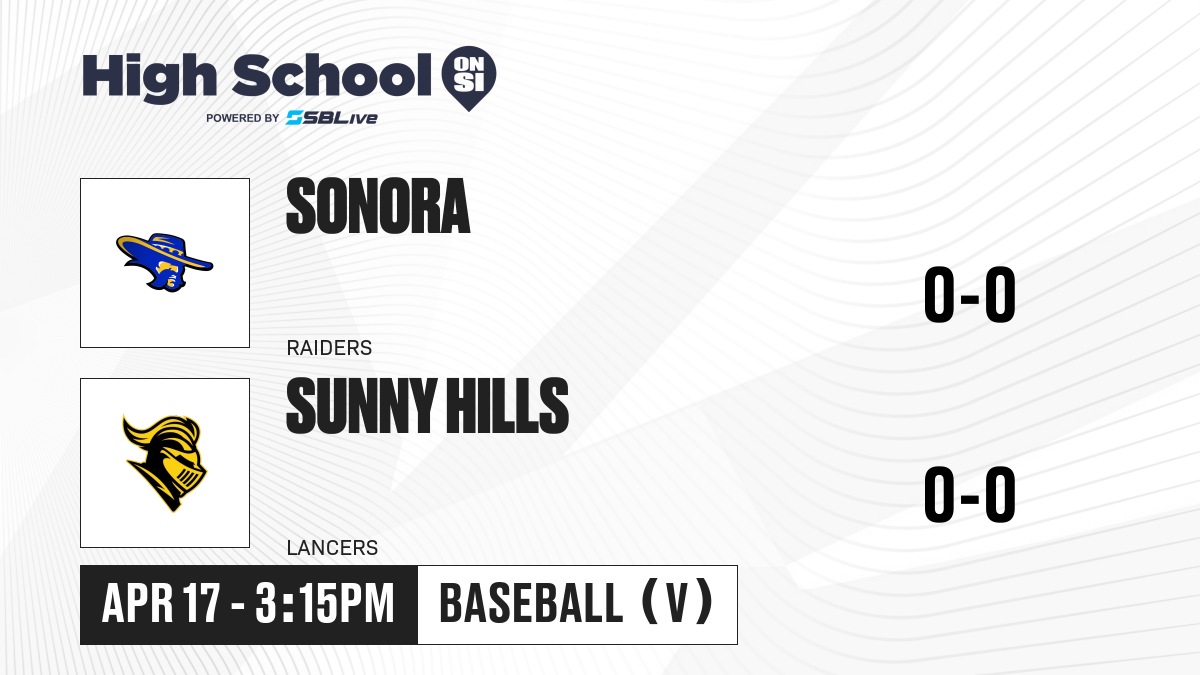 High School ON SI
POWERED BY SBLive

SONORA
RAIDERS
0-0

SUNNY HILLS
LANCERS
0-0

APR 17 - 3:15PM
BASEBALL (V)